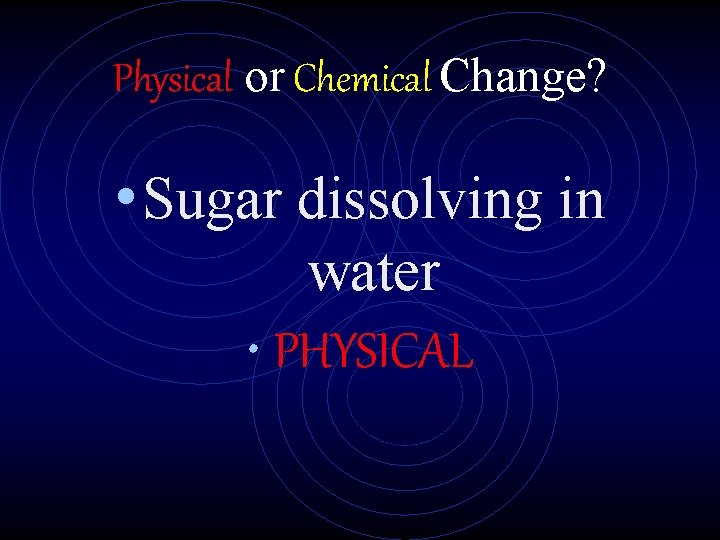 Physical or Chemical Change?

• Sugar dissolving in water

• PHYSICAL